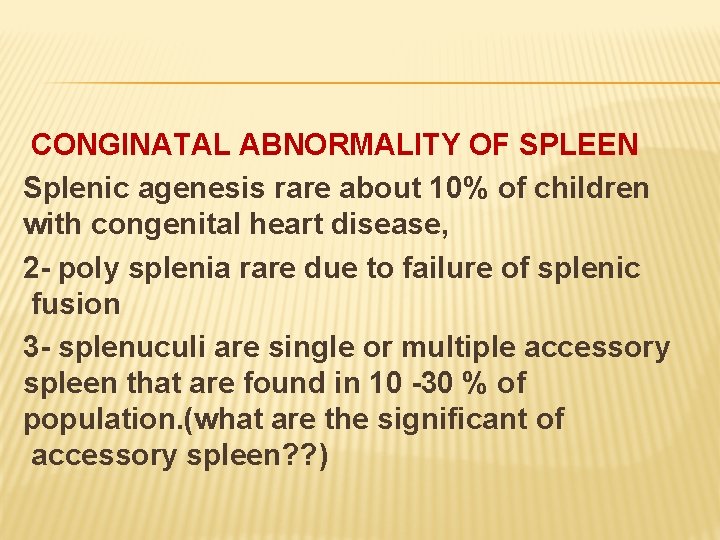 CONGINATAL ABNORMALITY OF SPLEEN

Splenic agenesis rare about 10% of children with congenital heart disease,

2- poly splenia rare due to failure of splenic fusion

3- splenuculi are single or multiple accessory spleen that are found in 10 -30 % of population.(what are the significant of accessory spleen??)